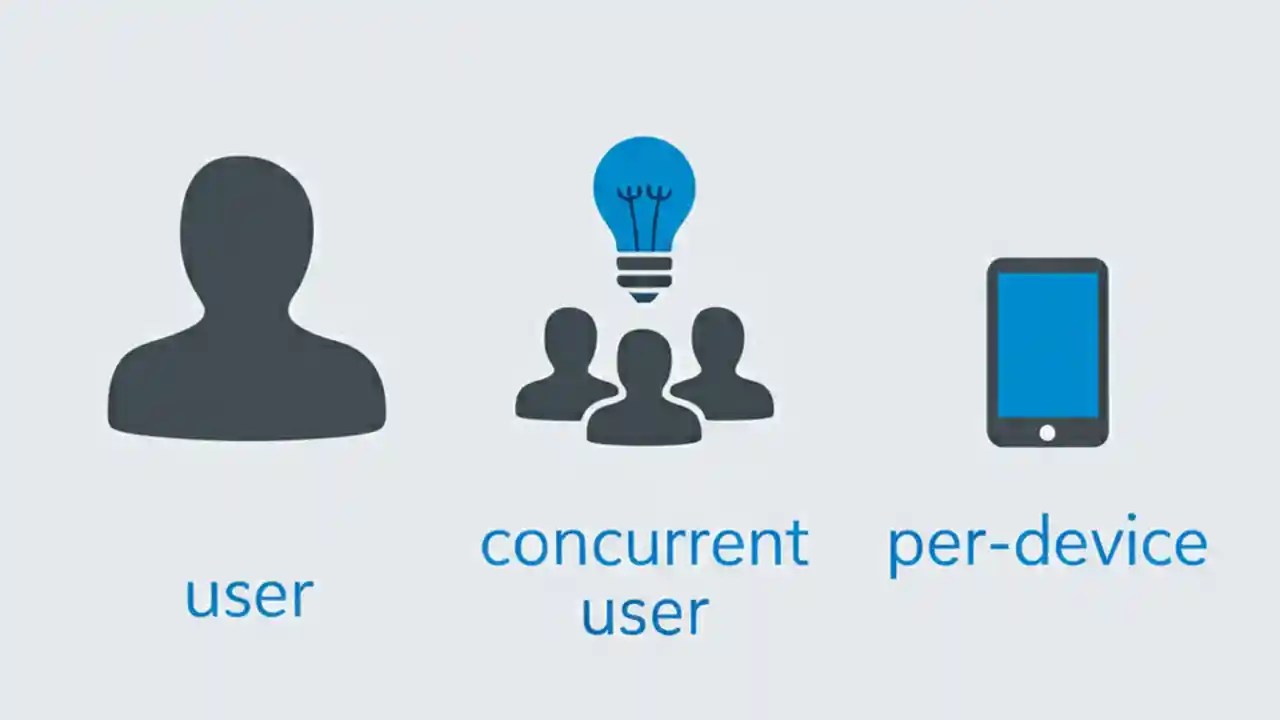 user

concurrent user

per-device